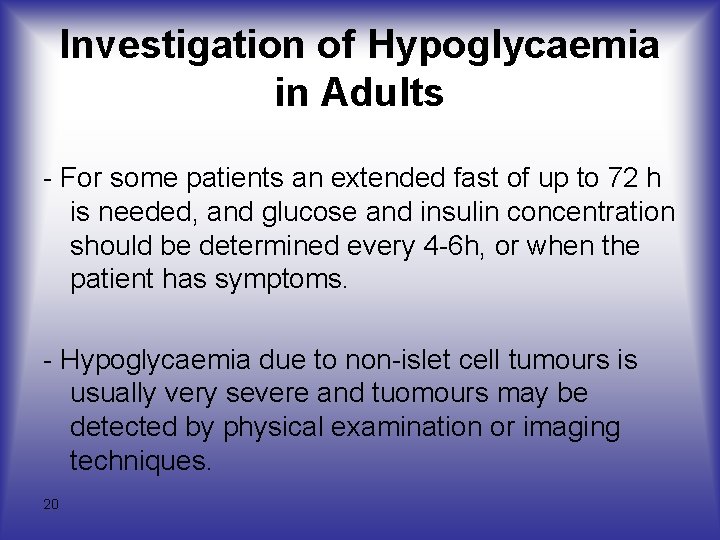 Investigation of Hypoglycaemia in Adults

- For some patients an extended fast of up to 72 h is needed, and glucose and insulin concentration should be determined every 4-6h, or when the patient has symptoms.

- Hypoglycaemia due to non-islet cell tumours is usually very severe and tuomours may be detected by physical examination or imaging techniques.

20